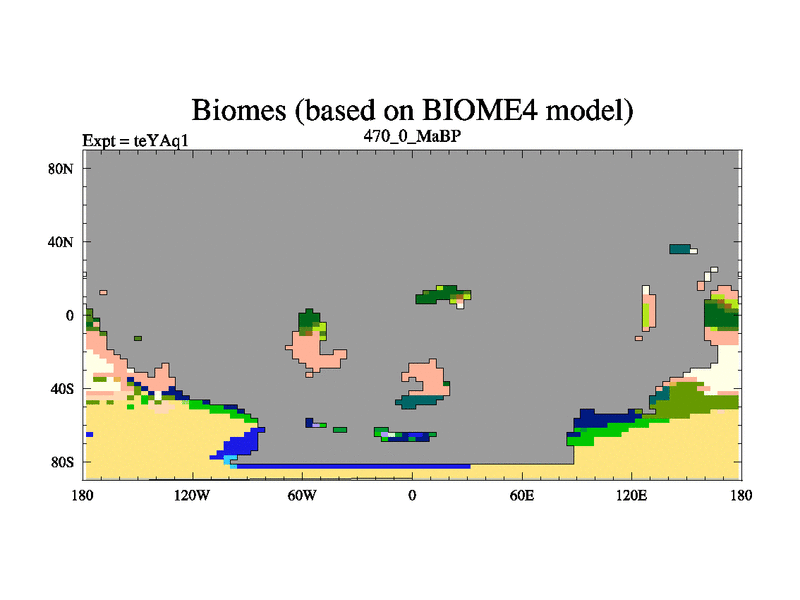 Biomes (based on BIOME4 model)

Expt = teYAq1

470_0_MaBP

80N
40N
0
40S
80S

180
120W
60W
0
60E
120E
180